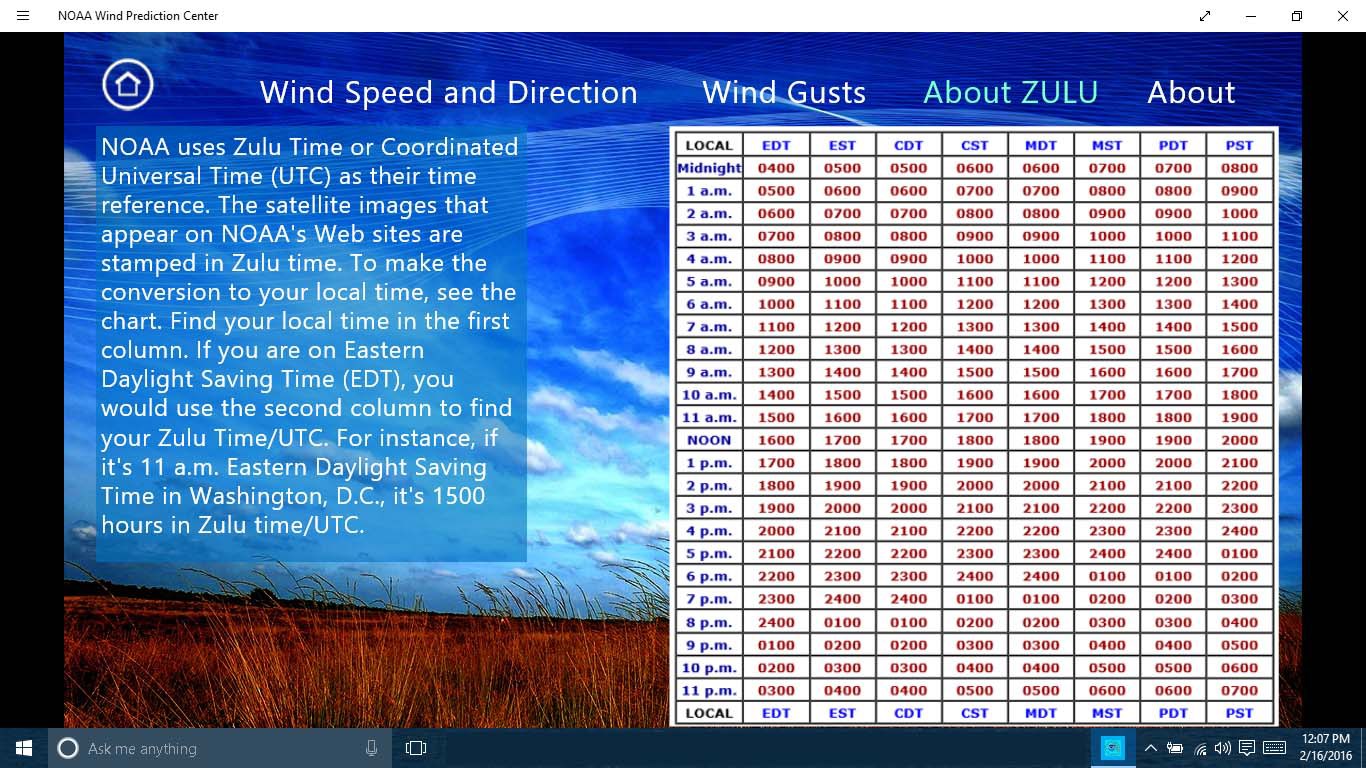 NOAA Wind Prediction Center

Wind Speed and Direction Wind Gusts About ZULU About

NOAA uses Zulu Time or Coordinated Universal Time (UTC) as their time reference. The satellite images that appear on NOAA's Web sites are stamped in Zulu time. To make the conversion to your local time, see the chart. Find your local time in the first column. If you are on Eastern Daylight Saving Time (EDT), you would use the second column to find your Zulu Time/UTC. For instance, if it's 11 a.m. Eastern Daylight Saving Time in Washington, D.C., it's 1500 hours in Zulu time/UTC.

| LOCAL | EDT | EST | CDT | CST | MDT | MST | PDT | PST |
|---|---|---|---|---|---|---|---|---|
| Midnight | 0400 | 0500 | 0500 | 0600 | 0600 | 0700 | 0700 | 0800 |
| 1 a.m. | 0500 | 0600 | 0600 | 0700 | 0700 | 0800 | 0800 | 0900 |
| 2 a.m. | 0600 | 0700 | 0700 | 0800 | 0800 | 0900 | 0900 | 1000 |
| 3 a.m. | 0700 | 0800 | 0800 | 0900 | 0900 | 1000 | 1000 | 1100 |
| 4 a.m. | 0800 | 0900 | 0900 | 1000 | 1000 | 1100 | 1100 | 1200 |
| 5 a.m. | 0900 | 1000 | 1000 | 1100 | 1100 | 1200 | 1200 | 1300 |
| 6 a.m. | 1000 | 1100 | 1100 | 1200 | 1200 | 1300 | 1300 | 1400 |
| 7 a.m. | 1100 | 1200 | 1200 | 1300 | 1300 | 1400 | 1400 | 1500 |
| 8 a.m. | 1200 | 1300 | 1300 | 1400 | 1400 | 1500 | 1500 | 1600 |
| 9 a.m. | 1300 | 1400 | 1400 | 1500 | 1500 | 1600 | 1600 | 1700 |
| 10 a.m. | 1400 | 1500 | 1500 | 1600 | 1600 | 1700 | 1700 | 1800 |
| 11 a.m. | 1500 | 1600 | 1600 | 1700 | 1700 | 1800 | 1800 | 1900 |
| NOON | 1600 | 1700 | 1700 | 1800 | 1800 | 1900 | 1900 | 2000 |
| 1 p.m. | 1700 | 1800 | 1800 | 1900 | 1900 | 2000 | 2000 | 2100 |
| 2 p.m. | 1800 | 1900 | 1900 | 2000 | 2000 | 2100 | 2100 | 2200 |
| 3 p.m. | 1900 | 2000 | 2000 | 2100 | 2100 | 2200 | 2200 | 2300 |
| 4 p.m. | 2000 | 2100 | 2100 | 2200 | 2200 | 2300 | 2300 | 2400 |
| 5 p.m. | 2100 | 2200 | 2200 | 2300 | 2300 | 2400 | 2400 | 0100 |
| 6 p.m. | 2200 | 2300 | 2300 | 2400 | 2400 | 0100 | 0100 | 0200 |
| 7 p.m. | 2300 | 2400 | 2400 | 0100 | 0100 | 0200 | 0200 | 0300 |
| 8 p.m. | 2400 | 0100 | 0100 | 0200 | 0200 | 0300 | 0300 | 0400 |
| 9 p.m. | 0100 | 0200 | 0200 | 0300 | 0300 | 0400 | 0400 | 0500 |
| 10 p.m. | 0200 | 0300 | 0300 | 0400 | 0400 | 0500 | 0500 | 0600 |
| 11 p.m. | 0300 | 0400 | 0400 | 0500 | 0500 | 0600 | 0600 | 0700 |
| LOCAL | EDT | EST | CDT | CST | MDT | MST | PDT | PST |

Ask me anything

12:07 PM
2/16/2016